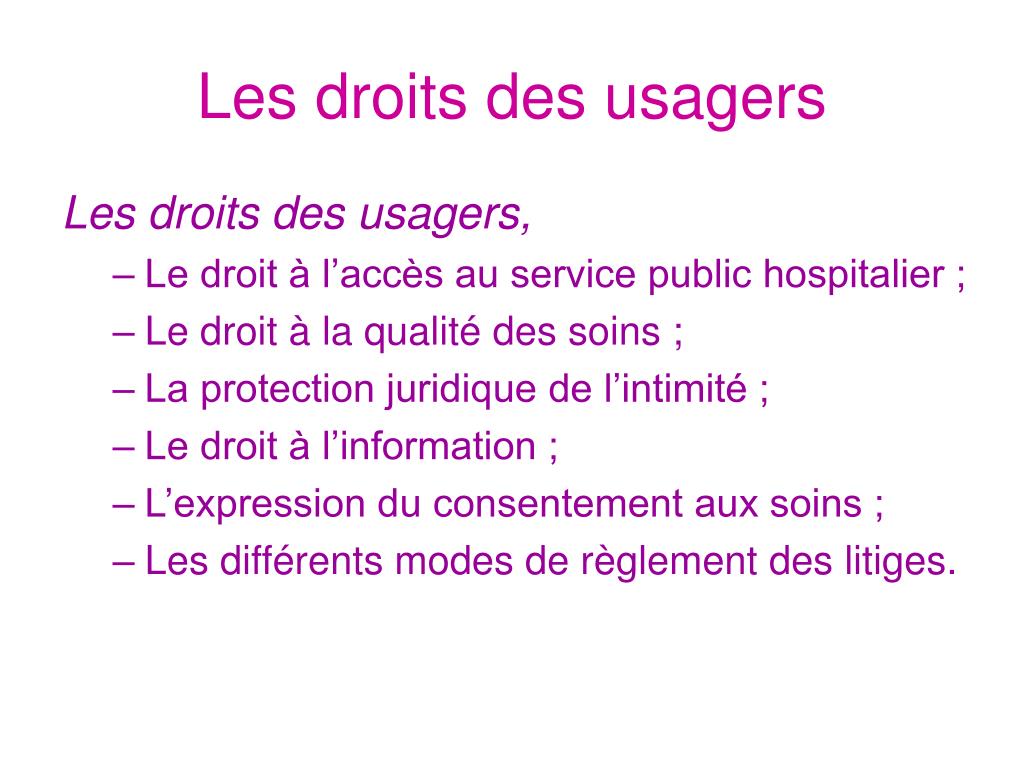 Les droits des usagers

Les droits des usagers,

– Le droit à l’accès au service public hospitalier ;
– Le droit à la qualité des soins ;
– La protection juridique de l’intimité ;
– Le droit à l’information ;
– L’expression du consentement aux soins ;
– Les différents modes de règlement des litiges.